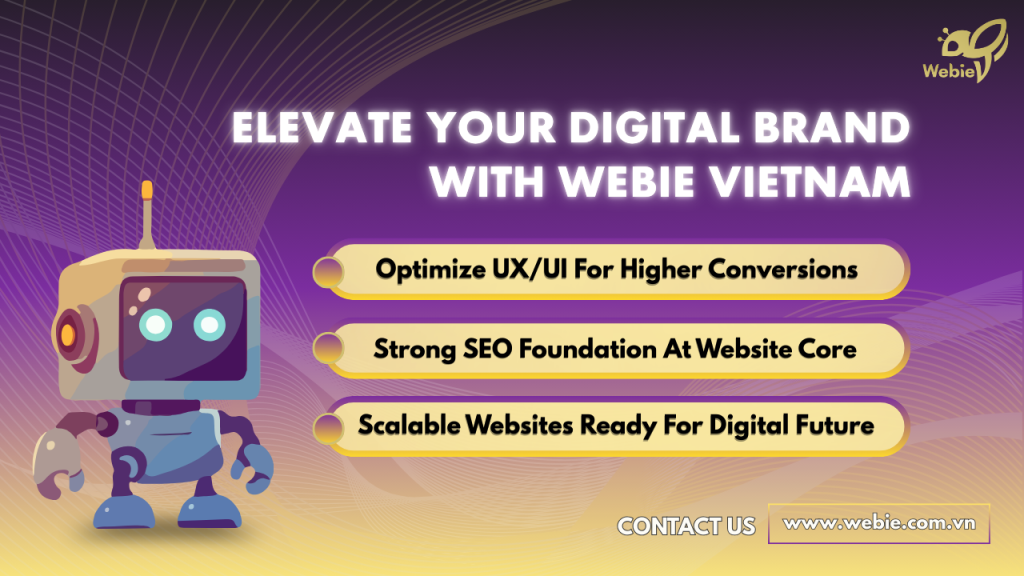 Webie

ELEVATE YOUR DIGITAL BRAND WITH WEBIE VIETNAM

Optimize UX/UI For Higher Conversions

Strong SEO Foundation At Website Core

Scalable Websites Ready For Digital Future

CONTACT US www.webie.com.vn